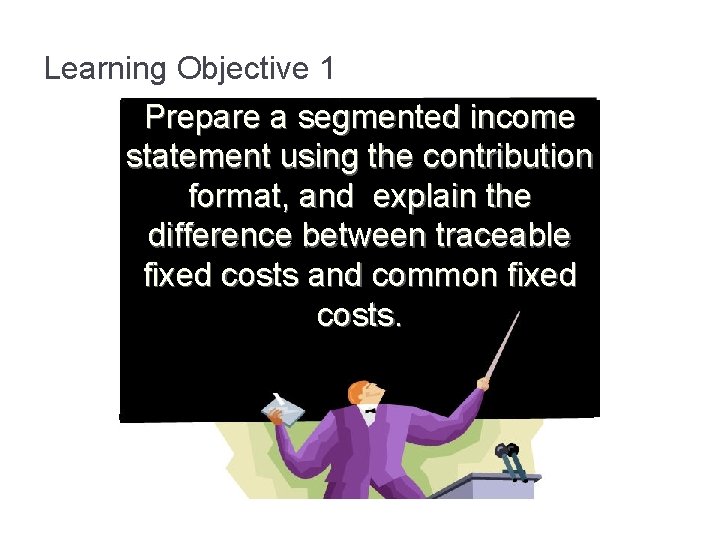 Learning Objective 1

Prepare a segmented income statement using the contribution format, and explain the difference between traceable fixed costs and common fixed costs.